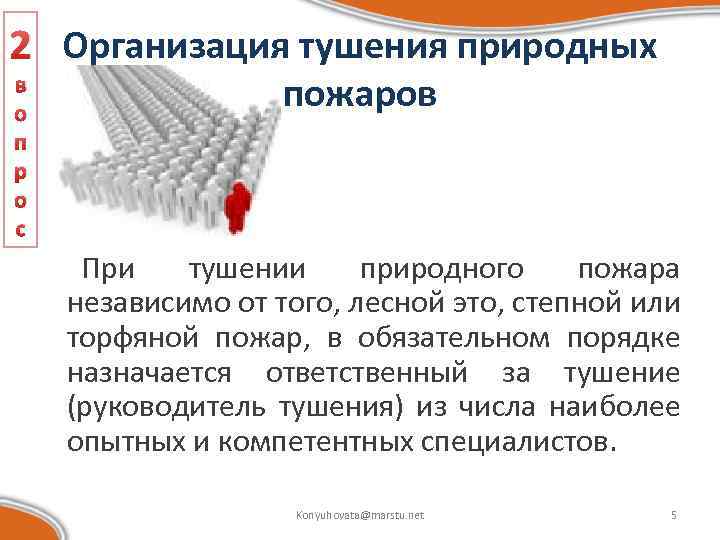 2 вопрос

Организация тушения природных пожаров

При тушении природного пожара независимо от того, лесной это, степной или торфяной пожар, в обязательном порядке назначается ответственный за тушение (руководитель тушения) из числа наиболее опытных и компетентных специалистов.

Konyuhovata@marstu.net

5